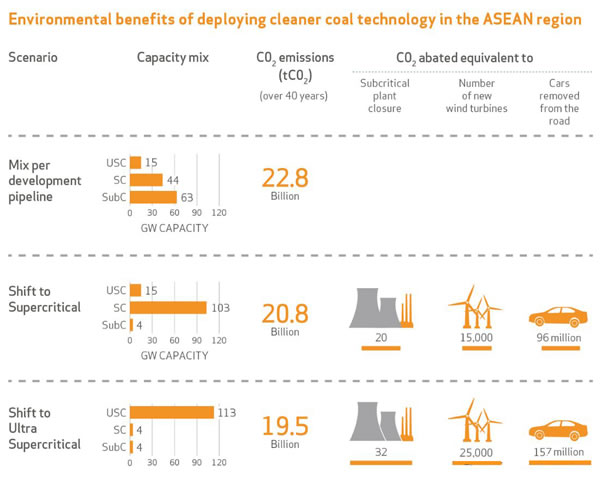 Environmental benefits of deploying cleaner coal technology in the ASEAN region

Scenario

Capacity mix

$CO_2$ emissions ($tCO_2$) (over 40 years)

$CO_2$ abated equivalent to

Subcritical plant closure

Number of new wind turbines

Cars removed from the road

Mix per development pipeline

USC 15
SC 44
SubC 63
0 30 60 90 120
GW CAPACITY

22.8 Billion

Shift to Supercritical

USC 15
SC 103
SubC 4
0 30 60 90 120
GW CAPACITY

20.8 Billion

20

15,000

96 million

Shift to Ultra Supercritical

USC 113
SC 4
SubC 4
0 30 60 90 120

19.5 Billion

32

25,000

157 million